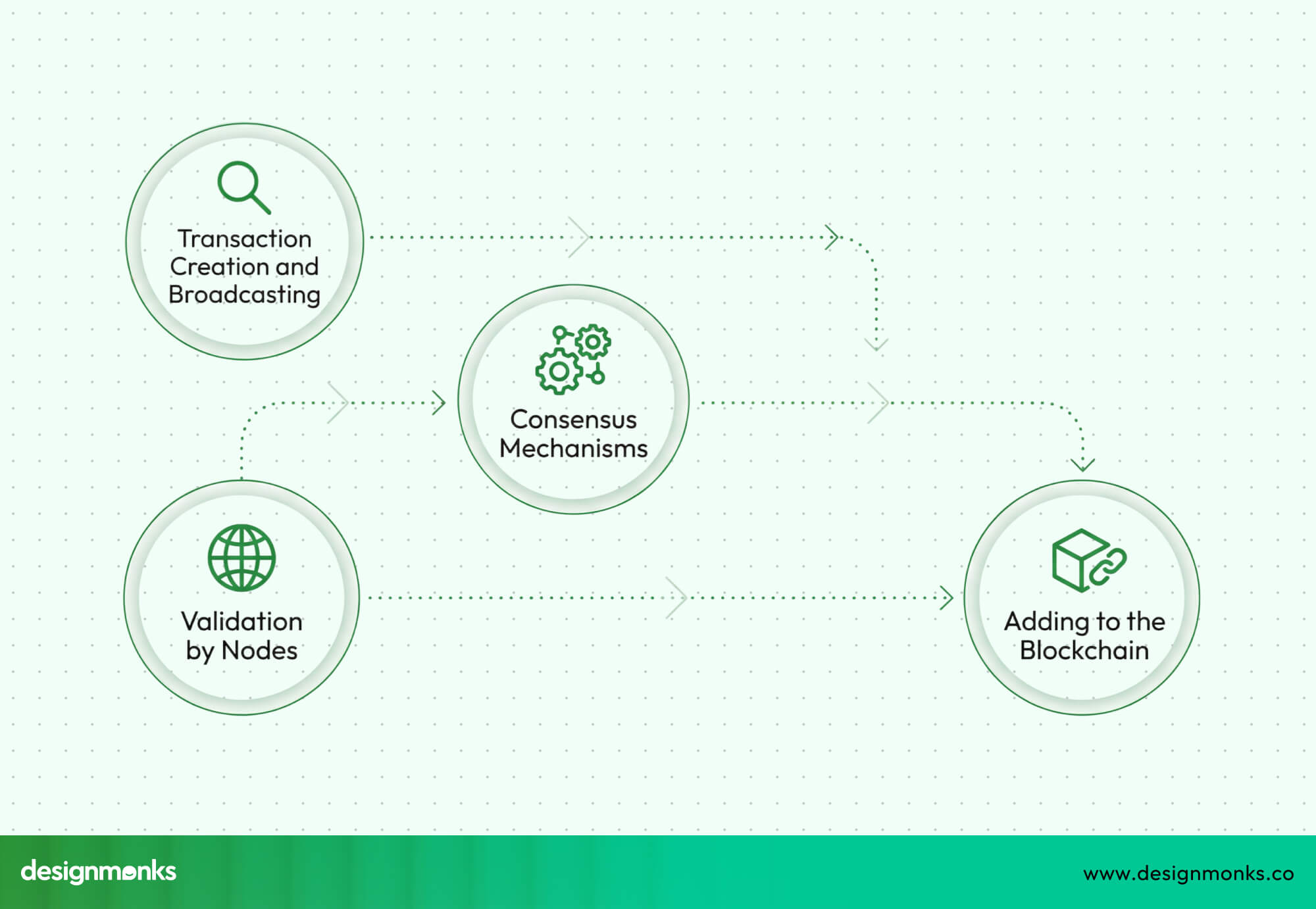 Transaction Creation and Broadcasting

Consensus Mechanisms

Validation by Nodes

Adding to the Blockchain

designmonks

www.designmonks.co